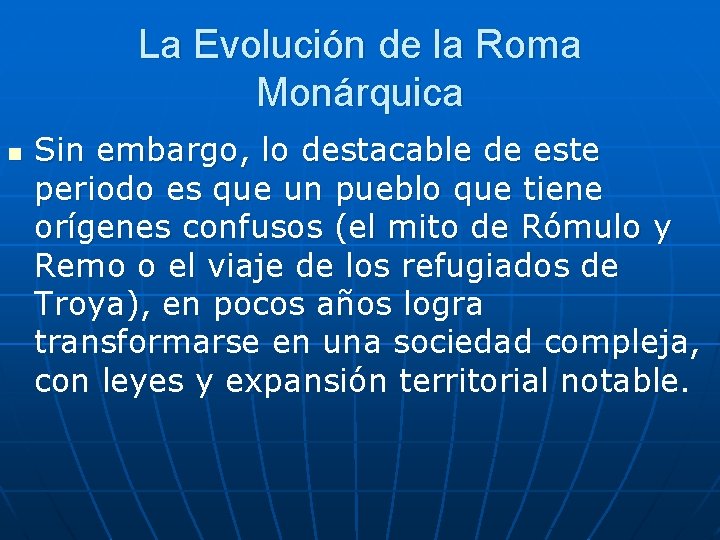 La Evolución de la Roma Monárquica

Sin embargo, lo destacable de este periodo es que un pueblo que tiene orígenes confusos (el mito de Rómulo y Remo o el viaje de los refugiados de Troya), en pocos años logra transformarse en una sociedad compleja, con leyes y expansión territorial notable.